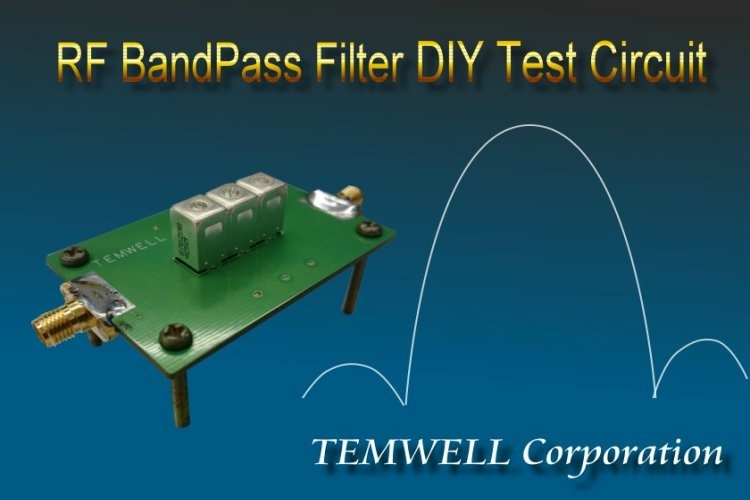 RF BandPass Filter DIY Test Circuit

TEMWELL

TEMWELL Corporation